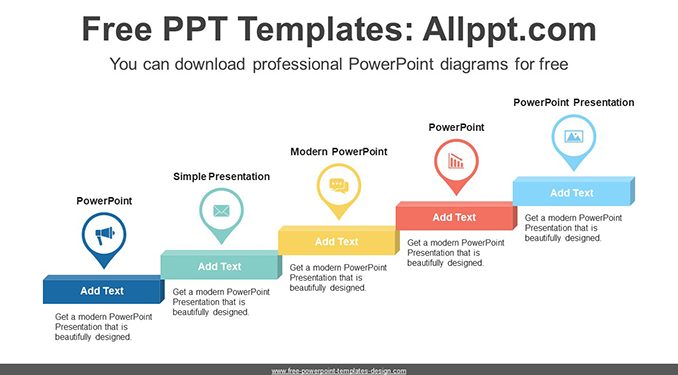 Free PPT Templates: Allppt.com

You can download professional PowerPoint diagrams for free

PowerPoint

Add Text

Get a modern PowerPoint Presentation that is beautifully designed.

Simple Presentation

Add Text

Get a modern PowerPoint Presentation that is beautifully designed.

Modern PowerPoint

Add Text

Get a modern PowerPoint Presentation that is beautifully designed.

PowerPoint

Add Text

Get a modern PowerPoint Presentation that is beautifully designed.

PowerPoint Presentation

Add Text

Get a modern PowerPoint Presentation that is beautifully designed.

www.free-powerpoint-templates-design.com